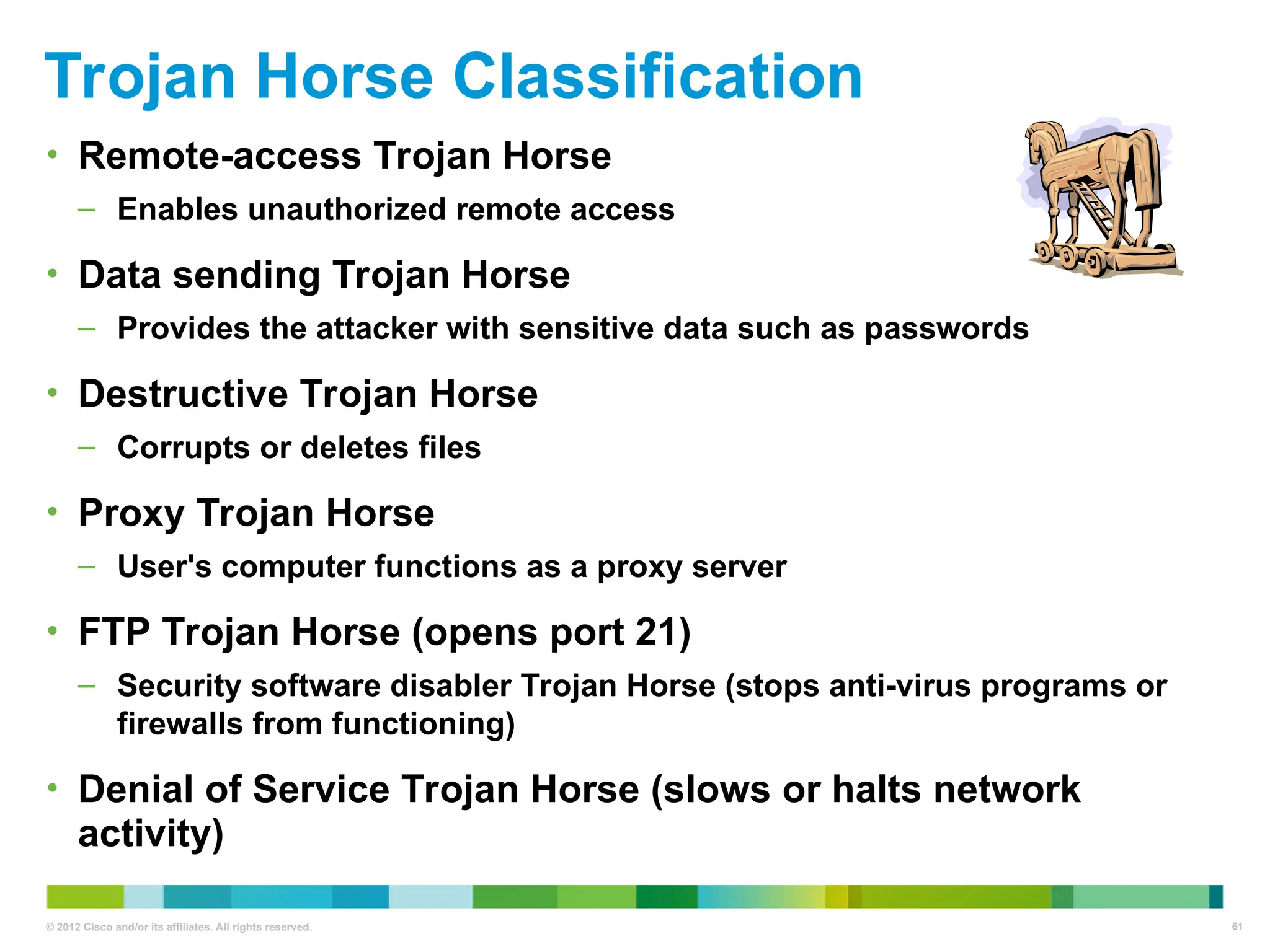 Trojan Horse Classification

• Remote-access Trojan Horse
– Enables unauthorized remote access

• Data sending Trojan Horse
– Provides the attacker with sensitive data such as passwords

• Destructive Trojan Horse
– Corrupts or deletes files

• Proxy Trojan Horse
– User's computer functions as a proxy server

• FTP Trojan Horse (opens port 21)
– Security software disabler Trojan Horse (stops anti-virus programs or firewalls from functioning)

• Denial of Service Trojan Horse (slows or halts network activity)

© 2012 Cisco and/or its affiliates. All rights reserved.

61